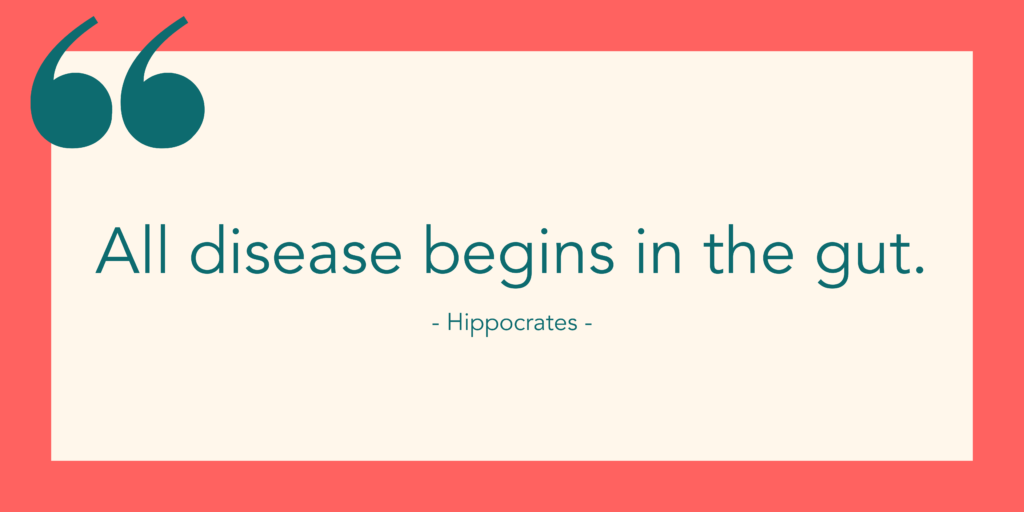 “

All disease begins in the gut.

- Hippocrates -